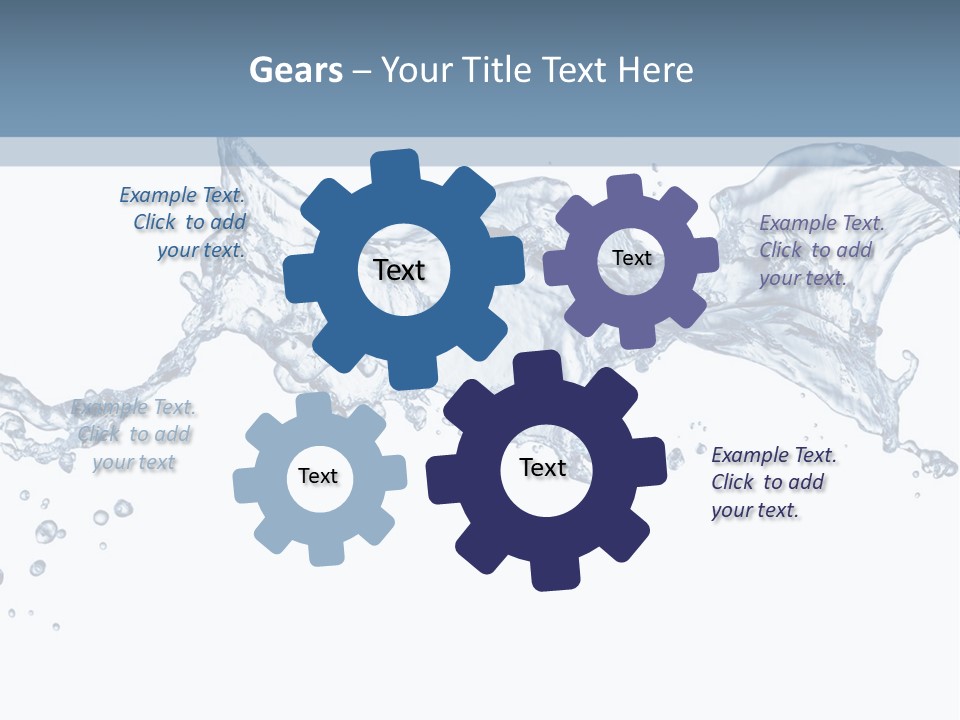 Gears – Your Title Text Here

Example Text. Click to add your text.

Text

Text

Example Text. Click to add your text.

Example Text. Click to add your text

Text

Text

Example Text. Click to add your text.